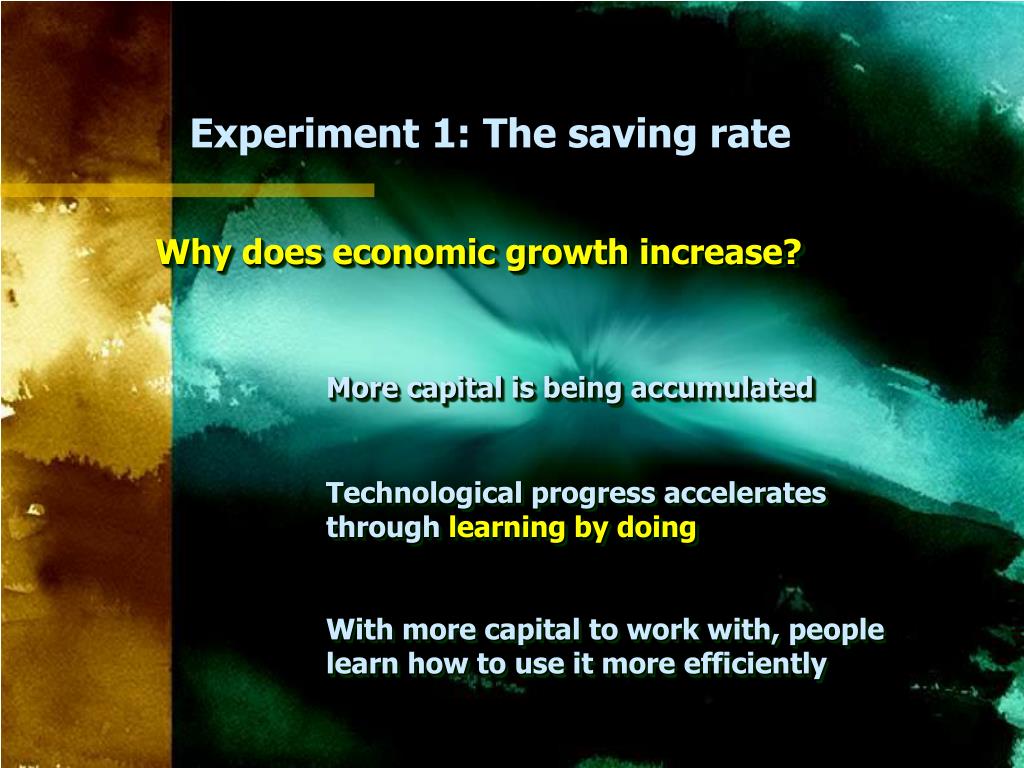 Experiment 1: The saving rate

Why does economic growth increase?

More capital is being accumulated

Technological progress accelerates through learning by doing

With more capital to work with, people learn how to use it more efficiently